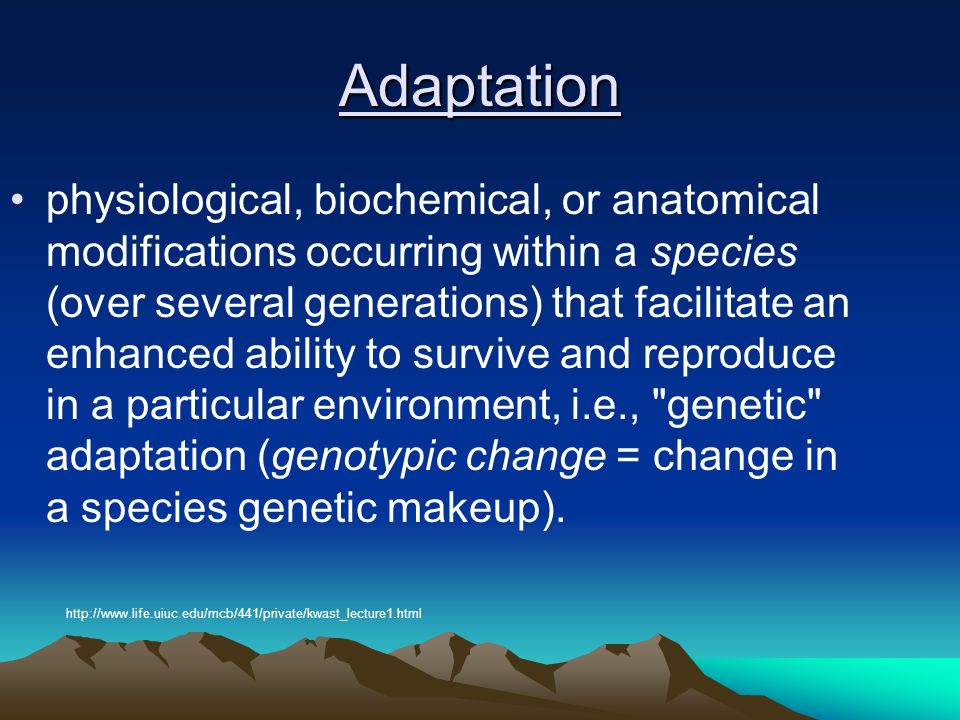 Adaptation

• physiological, biochemical, or anatomical modifications occurring within a species (over several generations) that facilitate an enhanced ability to survive and reproduce in a particular environment, i.e., "genetic" adaptation (genotypic change = change in a species genetic makeup).

http://www.life.uiuc.edu/mcb/441/private/kwast_lecture1.html